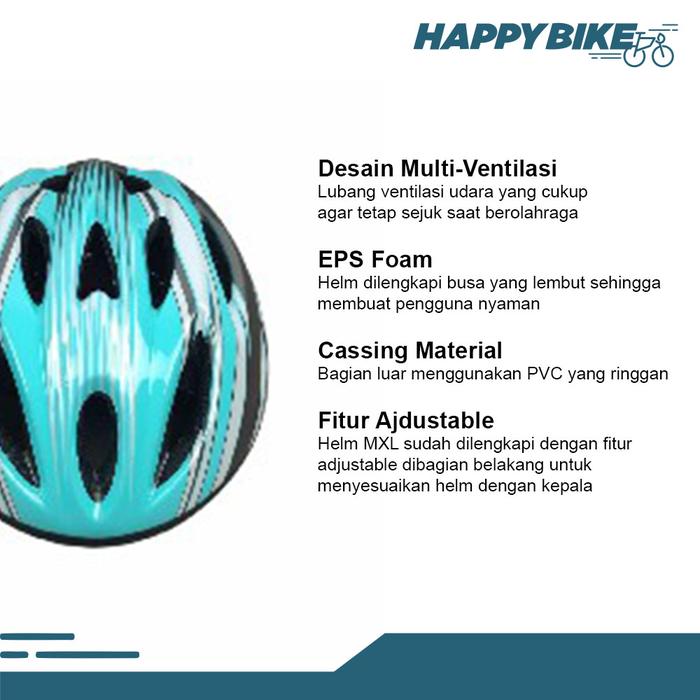 HAPPYBIKE

Desain Multi-Ventilasi
Lubang ventilasi udara yang cukup agar tetap sejuk saat berolahraga

EPS Foam
Helm dilengkapi busa yang lembut sehingga membuat pengguna nyaman

Cassing Material
Bagian luar menggunakan PVC yang ringgan

Fitur Ajdustable
Helm MXL sudah dilengkapi dengan fitur adjustable dibagian belakang untuk menyesuaikan helm dengan kepala